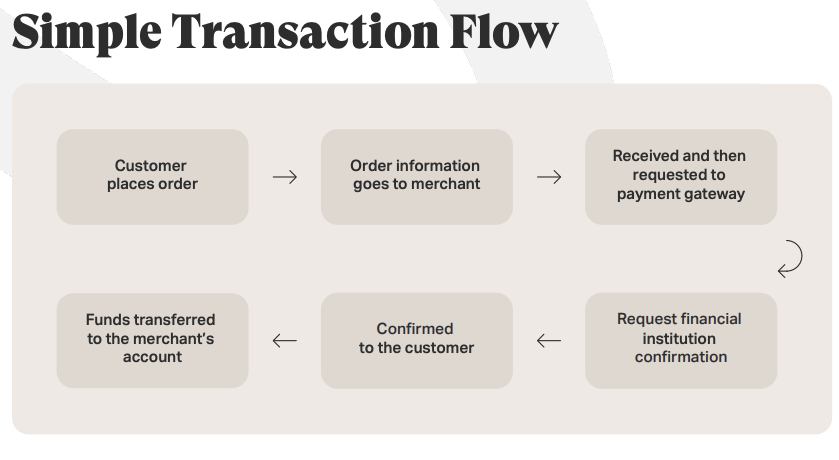 Simple Transaction Flow

Customer places order

Order information goes to merchant

Received and then requested to payment gateway

Request financial institution confirmation

Confirmed to the customer

Funds transferred to the merchant's account